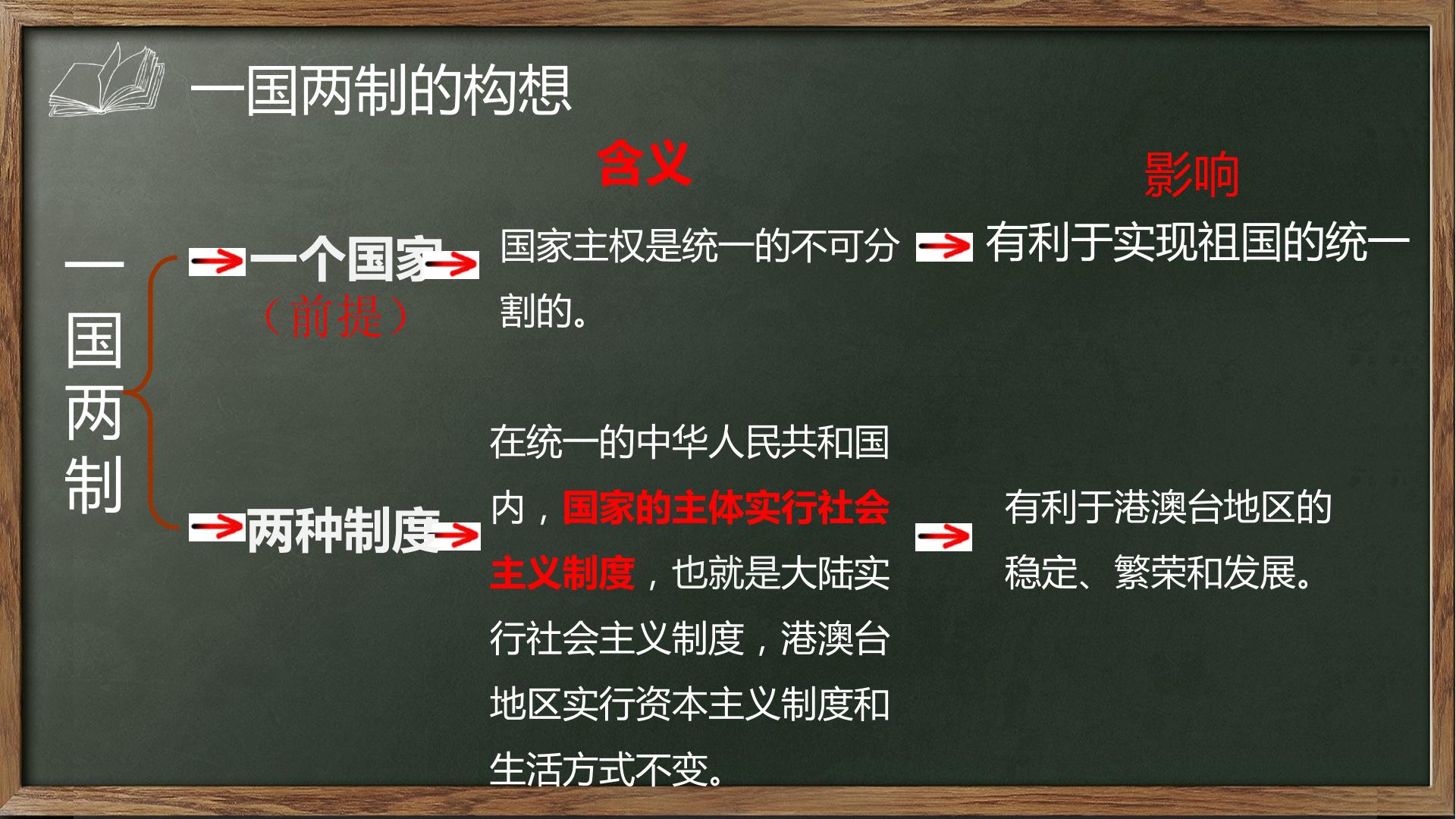 一国两制的构想

含义

影响

一国两制

一个国家
（前提）

国家主权是统一的不可分割的。

有利于实现祖国的统一

两种制度

在统一的中华人民共和国内，国家的主体实行社会主义制度，也就是大陆实行社会主义制度，港澳台地区实行资本主义制度和生活方式不变。

有利于港澳台地区的稳定、繁荣和发展。